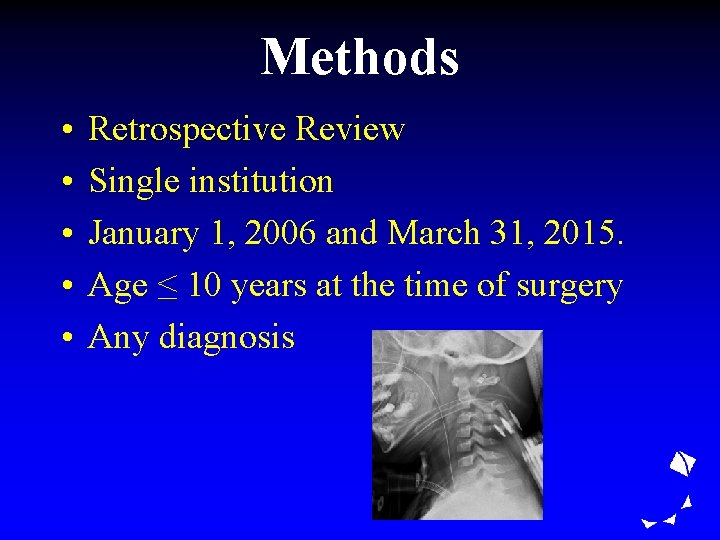 Methods

• Retrospective Review
• Single institution
• January 1, 2006 and March 31, 2015.
• Age $\leq$ 10 years at the time of surgery
• Any diagnosis